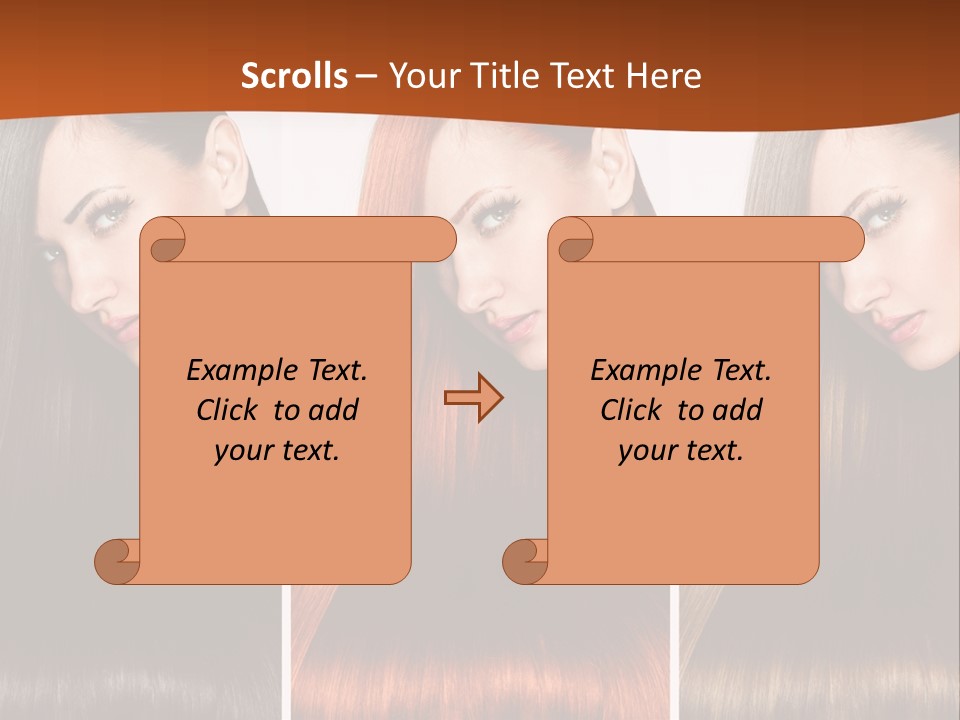 Scrolls – Your Title Text Here

Example Text. Click to add your text.

Example Text. Click to add your text.